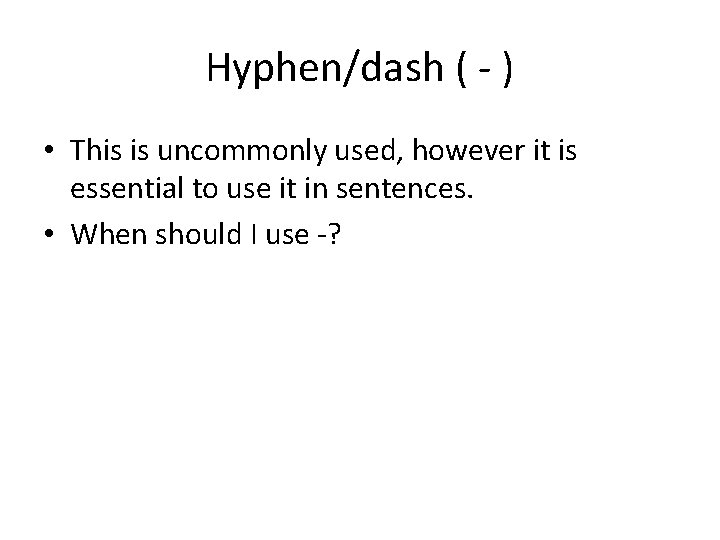 Hyphen/dash ( - )

• This is uncommonly used, however it is essential to use it in sentences.
• When should I use -?